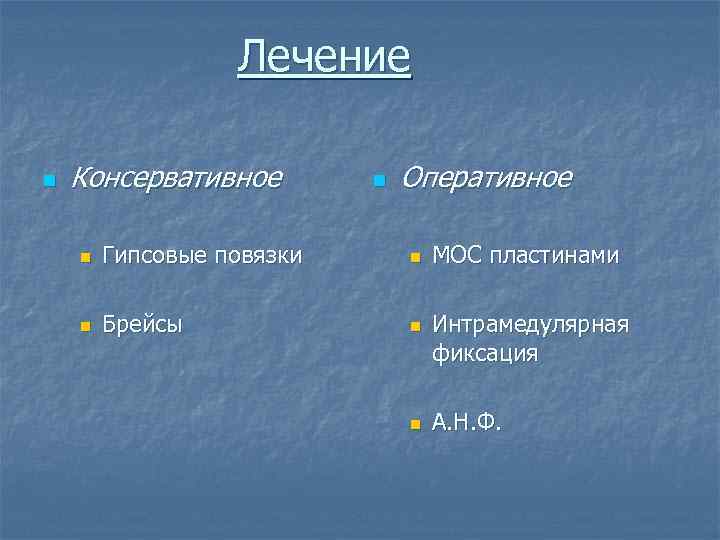 Лечение

Консервативное

Гипсовые повязки

Брейсы

Оперативное

МОС пластинами

Интрамедулярная фиксация

А.Н.Ф.